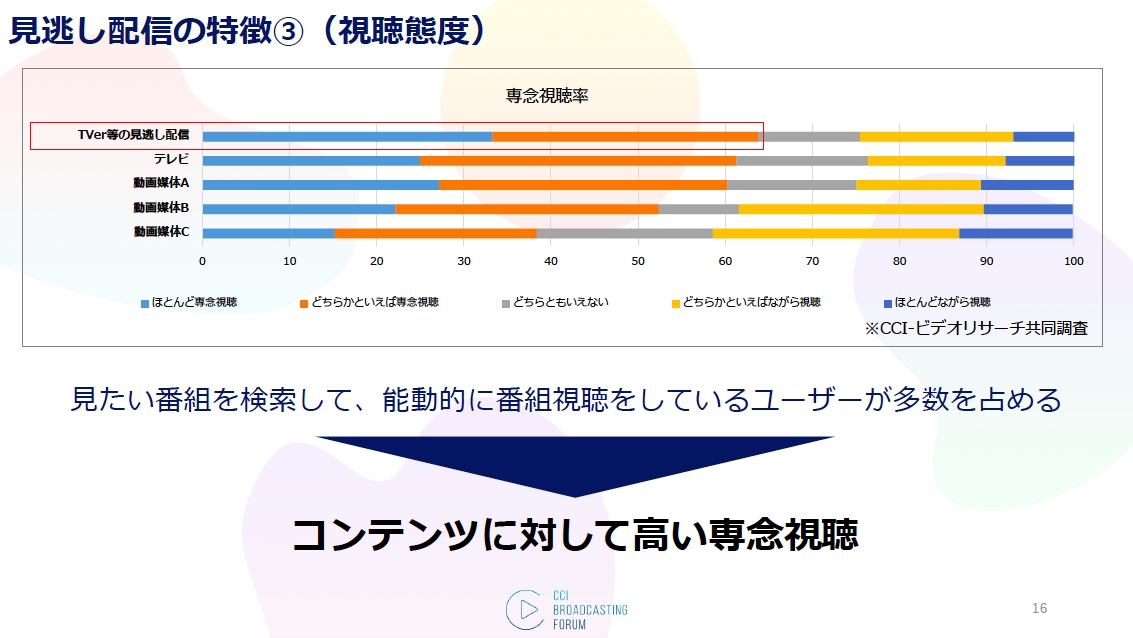 見逃し配信の特徴③（視聴態度）

専念視聴率

TVer等の見逃し配信
テレビ
動画媒体A
動画媒体B
動画媒体C

0 10 20 30 40 50 60 70 80 90 100

ほとんど専念視聴　どちらかといえば専念視聴　どちらともいえない　どちらかといえばながら視聴　ほとんどながら視聴

※CCI-ビデオリサーチ共同調査

見たい番組を検索して、能動的に番組視聴をしているユーザーが多数を占める

コンテンツに対して高い専念視聴

CCI BROADCASTING FORUM

16